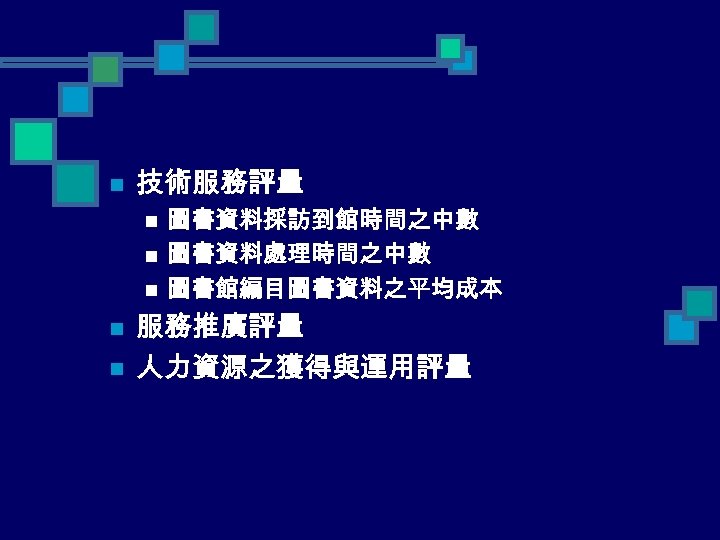 技術服務評量

圖書資料採訪到館時間之中數

圖書資料處理時間之中數

圖書館編目圖書資料之平均成本

服務推廣評量

人力資源之獲得與運用評量